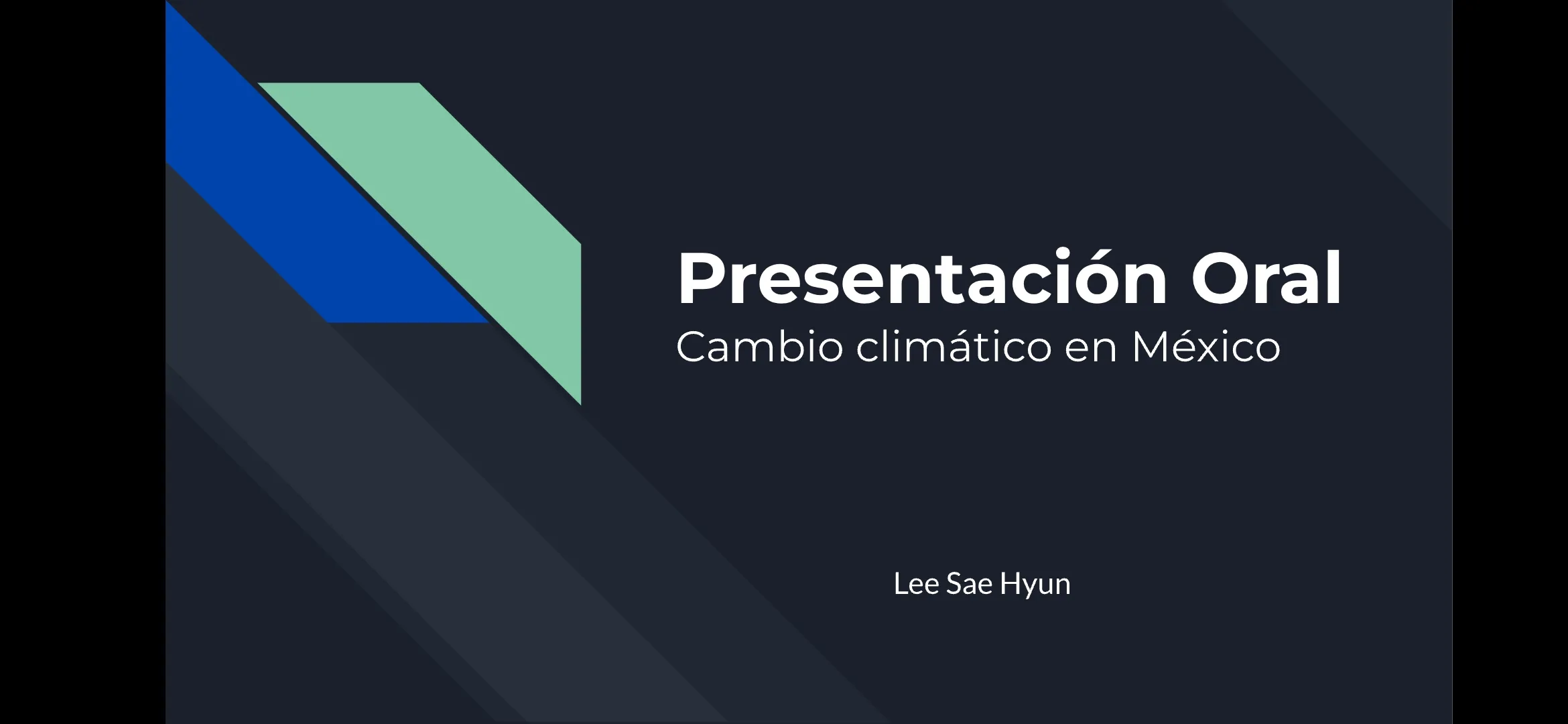 Presentación Oral
Cambio climático en México

Lee Sae Hyun